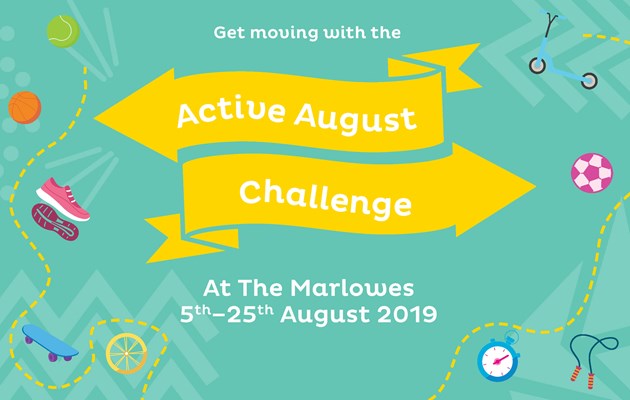 Get moving with the

Active August

Challenge

At The Marlowes
5th–25th August 2019